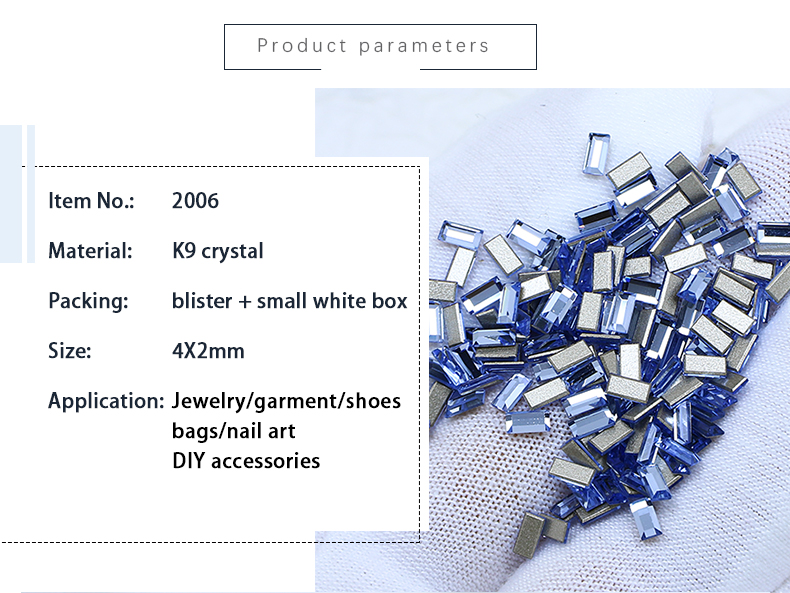 Product parameters

Item No.: 2006

Material: K9 crystal

Packing: blister + small white box

Size: 4X2mm

Application: Jewelry/garment/shoes bags/nail art DIY accessories